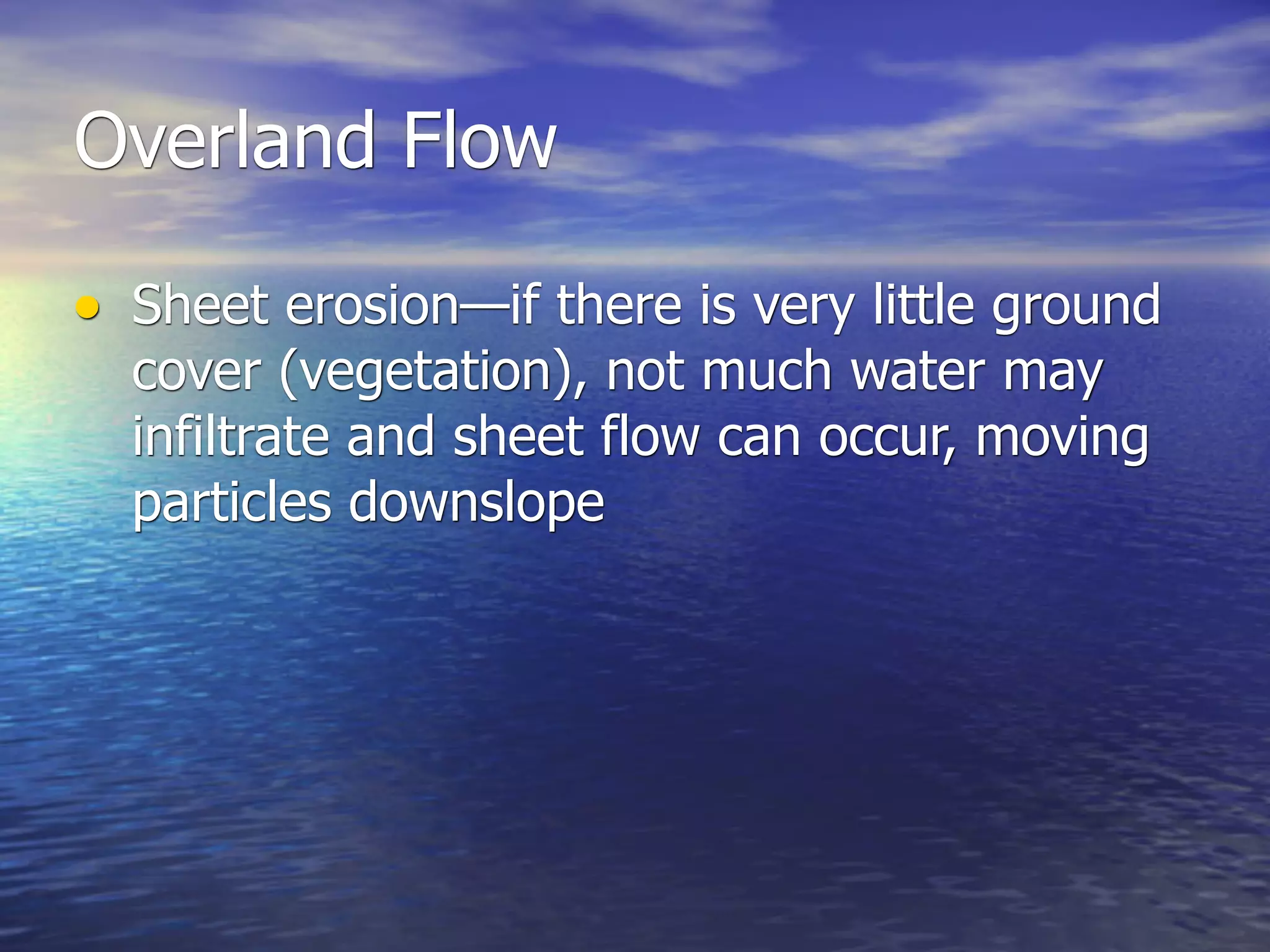 Overland Flow

• Sheet erosion—if there is very little ground cover (vegetation), not much water may infiltrate and sheet flow can occur, moving particles downslope